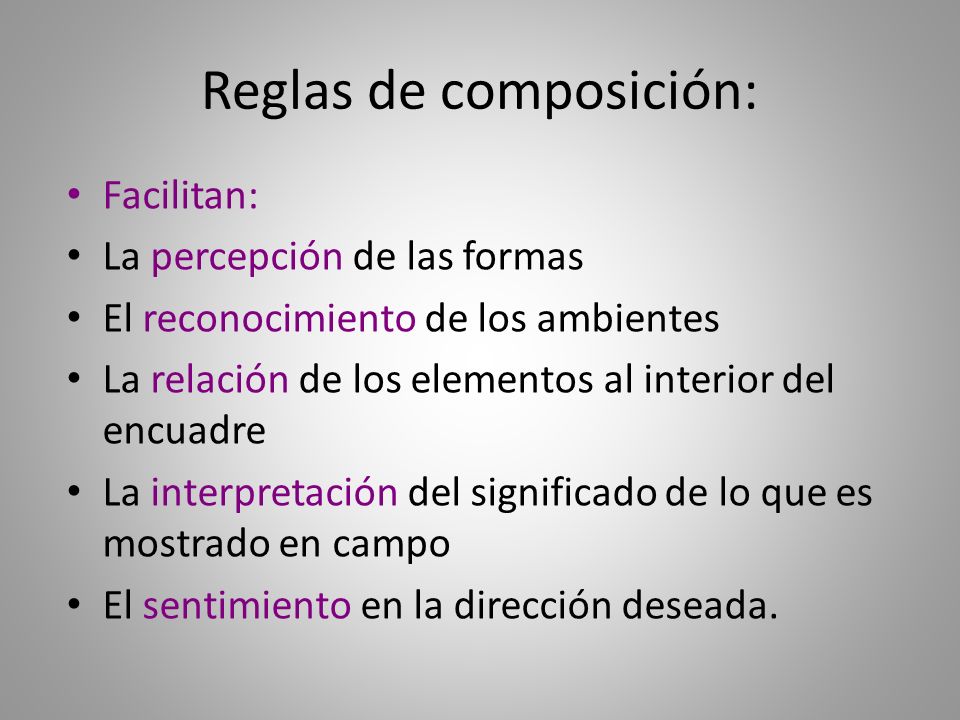 Reglas de composición:

• Facilitan:
• La percepción de las formas
• El reconocimiento de los ambientes
• La relación de los elementos al interior del encuadre
• La interpretación del significado de lo que es mostrado en campo
• El sentimiento en la dirección deseada.